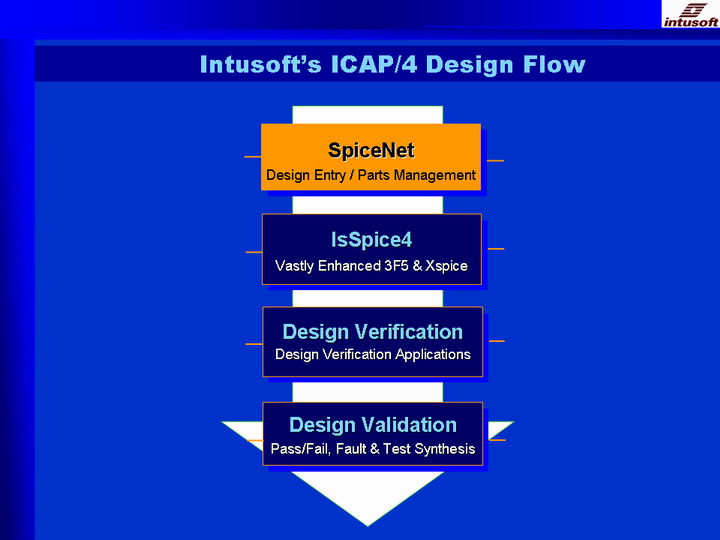 intusoft

Intusoft's ICAP/4 Design Flow

SpiceNet
Design Entry / Parts Management

IsSpice4
Vastly Enhanced 3F5 & Xspice

Design Verification
Design Verification Applications

Design Validation
Pass/Fail, Fault & Test Synthesis